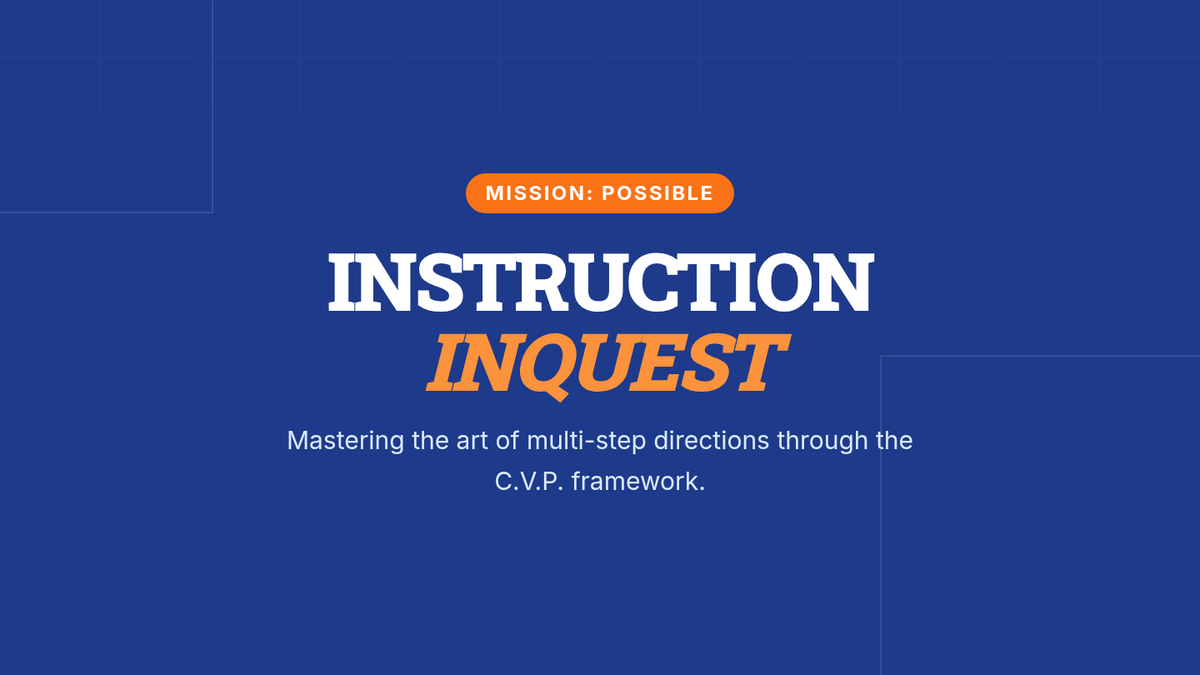 MISSION: POSSIBLE

INSTRUCTION
INQUEST

Mastering the art of multi-step directions through the C.V.P. framework.